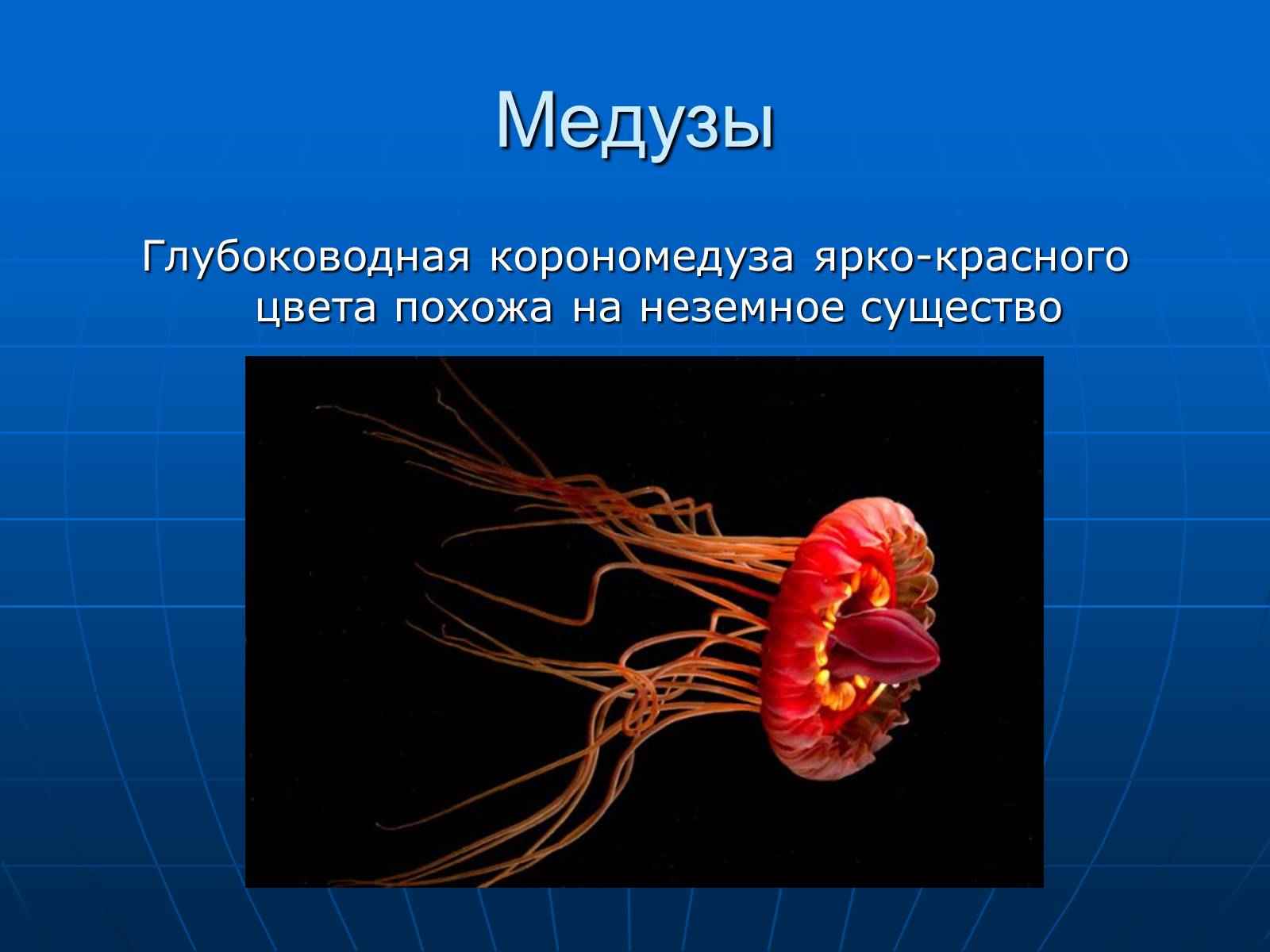 Медузы

Глубоководная корономедуза ярко-красного цвета похожа на неземное существо